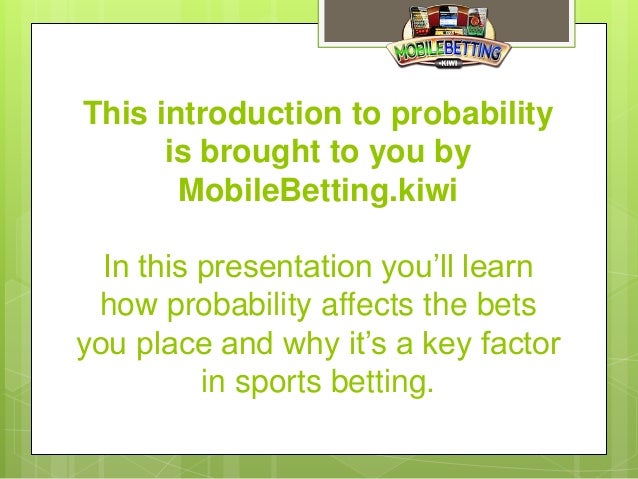 MOBILEBETTING
.KIWI

This introduction to probability is brought to you by MobileBetting.kiwi

In this presentation you'll learn how probability affects the bets you place and why it's a key factor in sports betting.